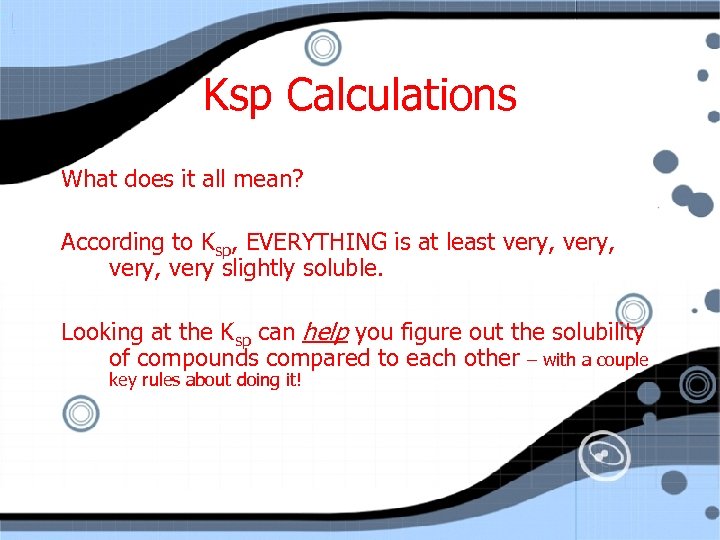 Ksp Calculations

What does it all mean?

According to $K_{sp}$, EVERYTHING is at least very, very, very, very slightly soluble.

Looking at the $K_{sp}$ can help you figure out the solubility of compounds compared to each other – with a couple key rules about doing it!